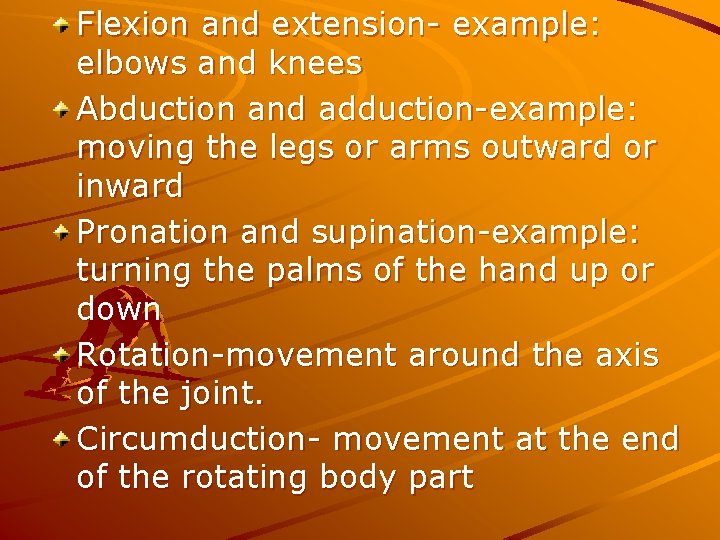 Flexion and extension- example: elbows and knees

Abduction and adduction-example: moving the legs or arms outward or inward

Pronation and supination-example: turning the palms of the hand up or down

Rotation-movement around the axis of the joint.

Circumduction- movement at the end of the rotating body part